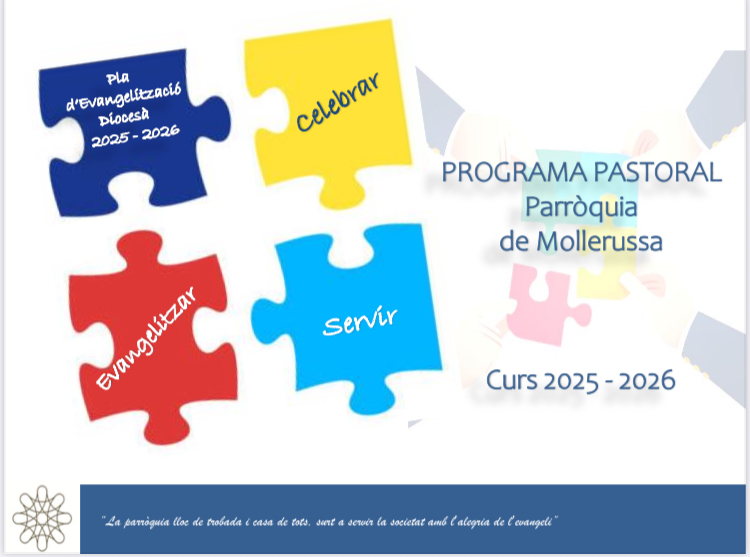 Pla d'Evangelització Diocesà 2025 - 2026

Celebrar

Evangelitzar

Servir

PROGRAMA PASTORAL
Parròquia
de Mollerussa

Curs 2025 - 2026

"La parròquia lloc de trobada i casa de tots, surt a servir la societat amb l'alegria de l'evangeli"